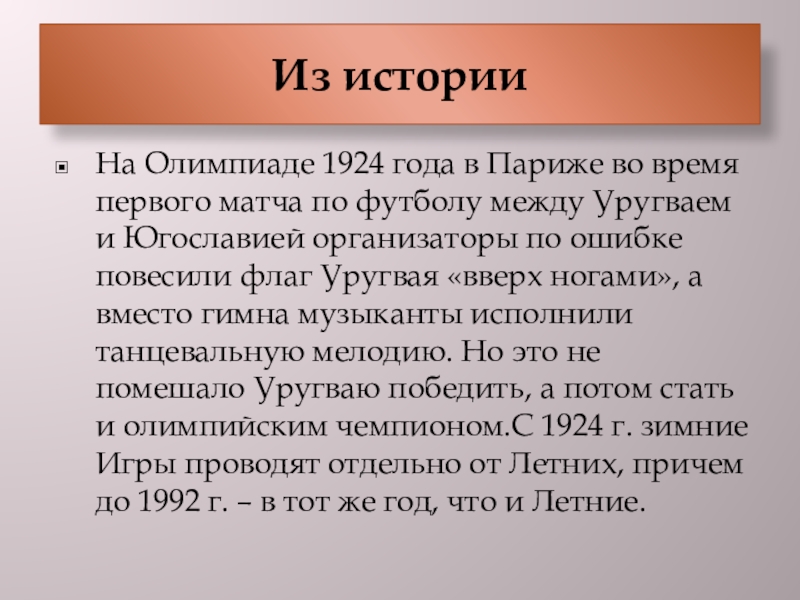 Из истории

На Олимпиаде 1924 года в Париже во время первого матча по футболу между Уругваем и Югославией организаторы по ошибке повесили флаг Уругвая «вверх ногами», а вместо гимна музыканты исполнили танцевальную мелодию. Но это не помешало Уругваю победить, а потом стать и олимпийским чемпионом.С 1924 г. зимние Игры проводят отдельно от Летних, причем до 1992 г. – в тот же год, что и Летние.